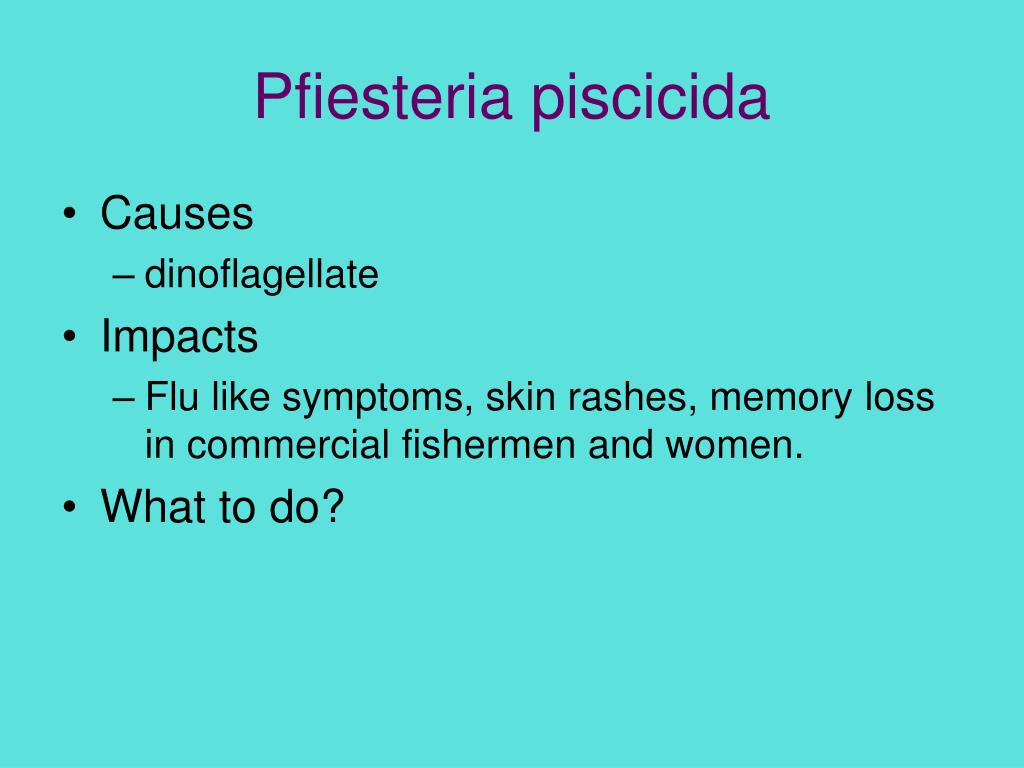 Pfiesteria piscicida

• Causes
– dinoflagellate
• Impacts
– Flu like symptoms, skin rashes, memory loss in commercial fishermen and women.
• What to do?